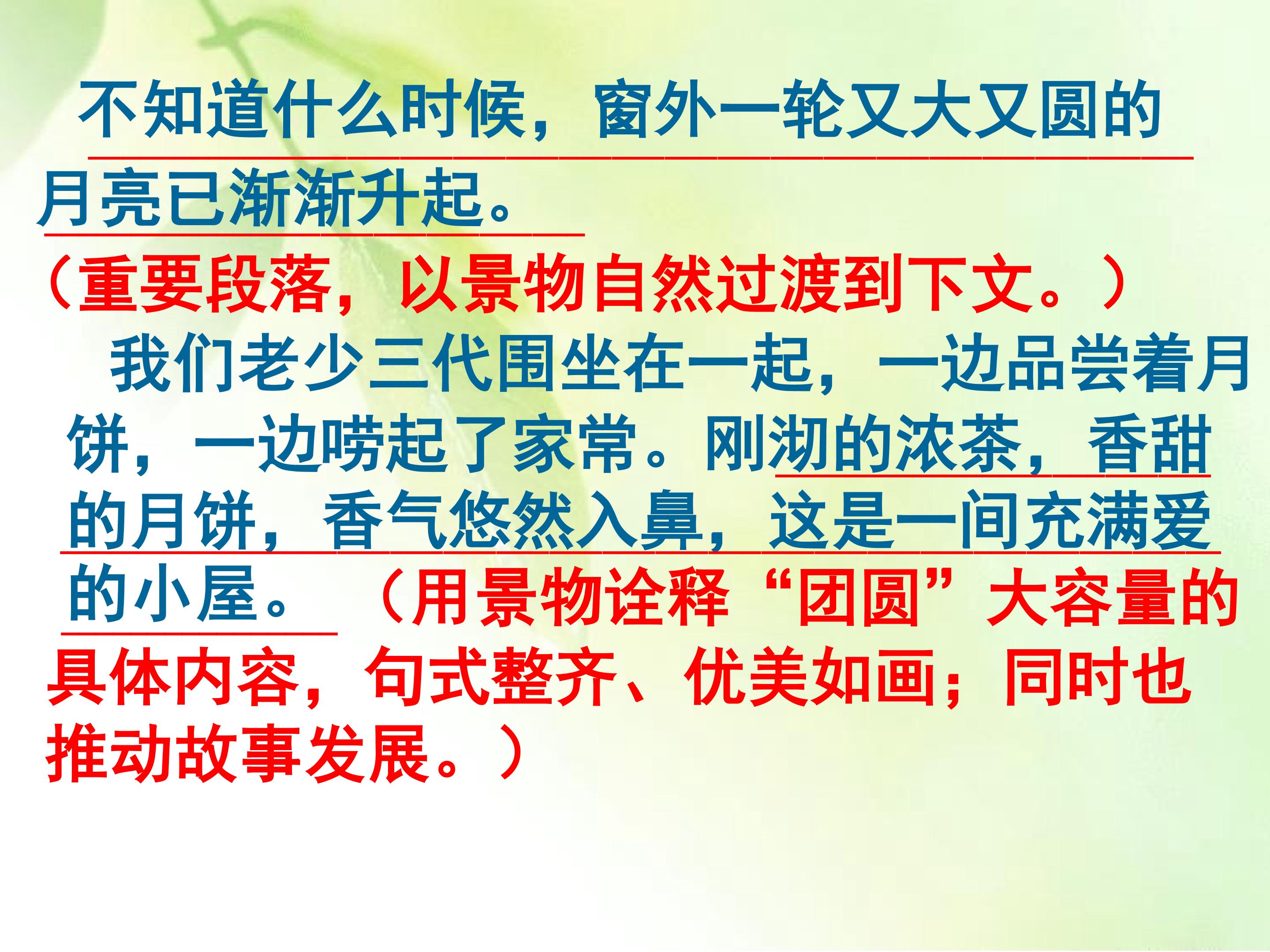 不知道什么时候，窗外一轮又大又圆的月亮已渐渐升起。

（重要段落，以景物自然过渡到下文。）

我们老少三代围坐在一起，一边品尝着月饼，一边唠起了家常。刚沏的浓茶，香甜的月饼，香气悠然入鼻，这是一间充满爱的小屋。（用景物诠释“团圆”大容量的具体内容，句式整齐、优美如画；同时也推动故事发展。）